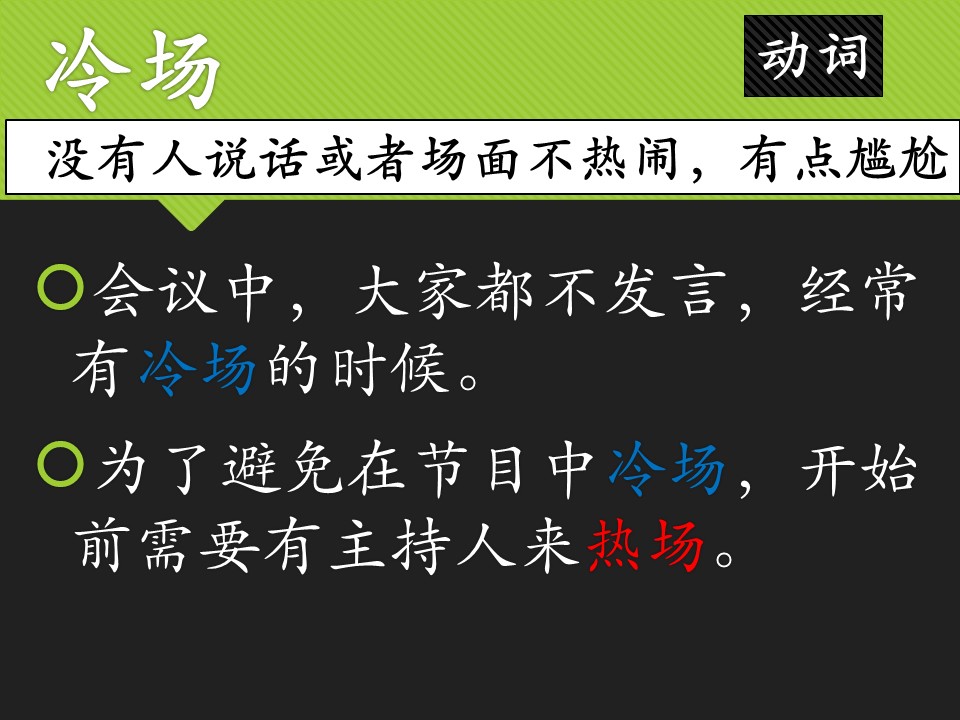 冷场

动词

没有人说话或者场面不热闹，有点尴尬

会议中，大家都不发言，经常有冷场的时候。

为了避免在节目中冷场，开始前需要有主持人来热场。